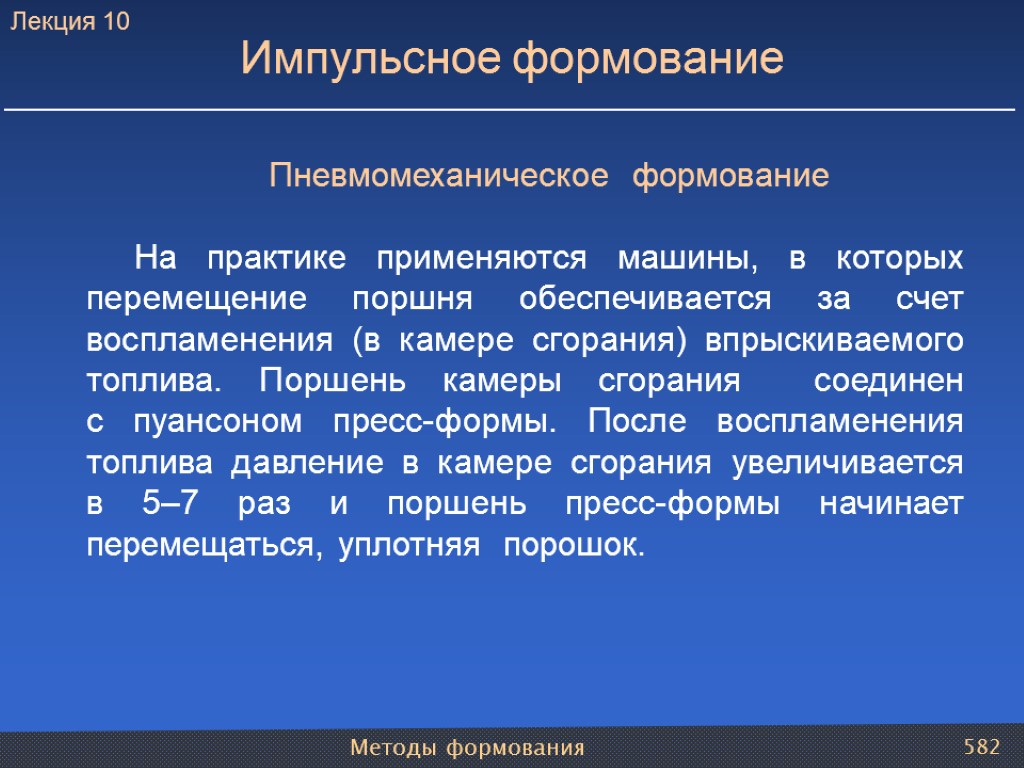 Лекция 10

Импульсное формование

Пневмомеханическое формование

На практике применяются машины, в которых перемещение поршня обеспечивается за счет воспламенения (в камере сгорания) впрыскиваемого топлива. Поршень камеры сгорания соединен с пуансоном пресс-формы. После воспламенения топлива давление в камере сгорания увеличивается в 5–7 раз и поршень пресс-формы начинает перемещаться, уплотняя порошок.

Методы формования

582